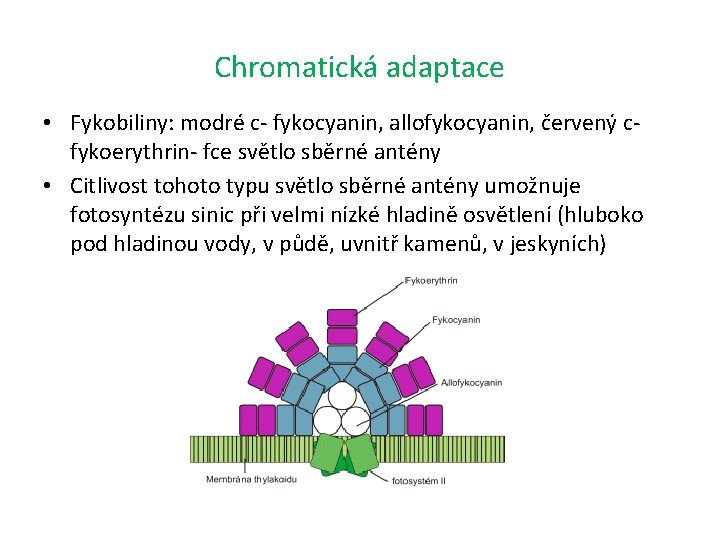 Chromatická adaptace

• Fykobiliny: modré c- fykocyanin, allofykocyanin, červený c-fykoerythrin- fce světlo sběrné antény
• Citlivost tohoto typu světlo sběrné antény umožnuje fotosyntézu sinic při velmi nízké hladině osvětlení (hluboko pod hladinou vody, v půdě, uvnitř kamenů, v jeskyních)

Fykoerythrin
Fykocyanin
Allofykocyanin
Membrána thylakoidu
fotosystém II